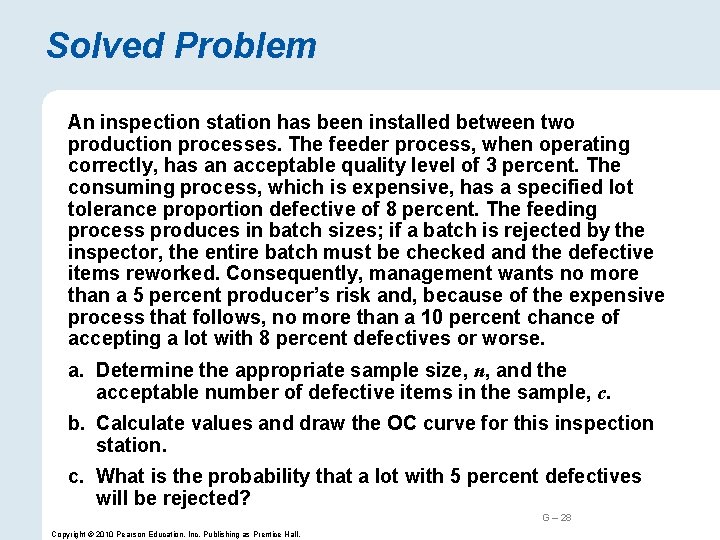 Solved Problem

An inspection station has been installed between two production processes. The feeder process, when operating correctly, has an acceptable quality level of 3 percent. The consuming process, which is expensive, has a specified lot tolerance proportion defective of 8 percent. The feeding process produces in batch sizes; if a batch is rejected by the inspector, the entire batch must be checked and the defective items reworked. Consequently, management wants no more than a 5 percent producer's risk and, because of the expensive process that follows, no more than a 10 percent chance of accepting a lot with 8 percent defectives or worse.

a. Determine the appropriate sample size, $n$, and the acceptable number of defective items in the sample, $c$.

b. Calculate values and draw the OC curve for this inspection station.

c. What is the probability that a lot with 5 percent defectives will be rejected?

G – 28

Copyright © 2010 Pearson Education, Inc. Publishing as Prentice Hall.